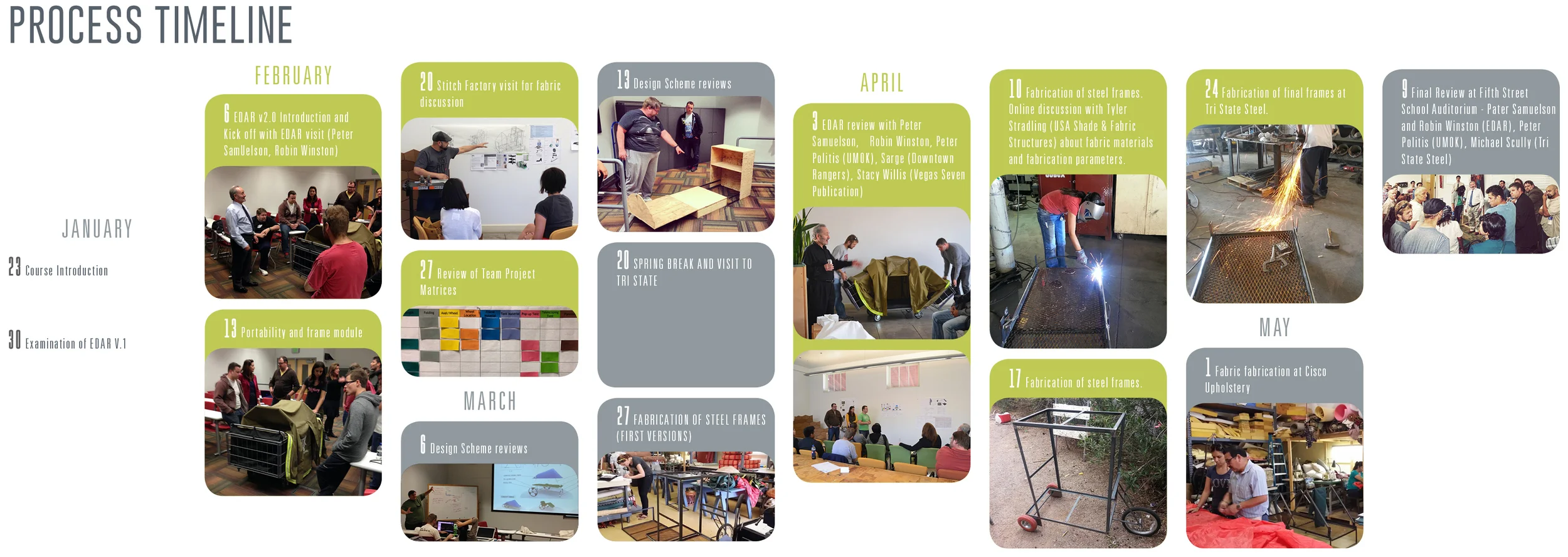 PROCESS TIMELINE

JANUARY

23 Course Introduction

30 Examination of EDAR V.1

FEBRUARY

6 EDAR v2.0 Introduction and Kick off with EDAR visit (Peter SamUelson, Robin Winston)

13 Portability and frame module

20 Stitch Factory visit for fabric discussion

27 Review of Team Project Matrices

MARCH

6 Design Scheme reviews

13 Design Scheme reviews

20 SPRING BREAK AND VISIT TO TRI STATE

27 FABRICATION OF STEEL FRAMES (FIRST VERSIONS)

APRIL

3 EDAR review with Peter Samuelson, Robin Winston, Peter Politis (UMOK), Sarge (Downtown Rangers), Stacy Willis (Vegas Seven Publication)

10 Fabrication of steel frames. Online discussion with Tyler Stradling (USA Shade & Fabric Structures) about fabric materials and fabrication parameters.

17 Fabrication of steel frames.

24 Fabrication of final frames at Tri State Steel.

MAY

1 Fabric fabrication at Cisco Upholstery

9 Final Review at Fifth Street School Auditorium - Pater Samuelson and Robin Winston (EDAR), Peter Politis (UMOK), Michael Scully (Tri State Steel)